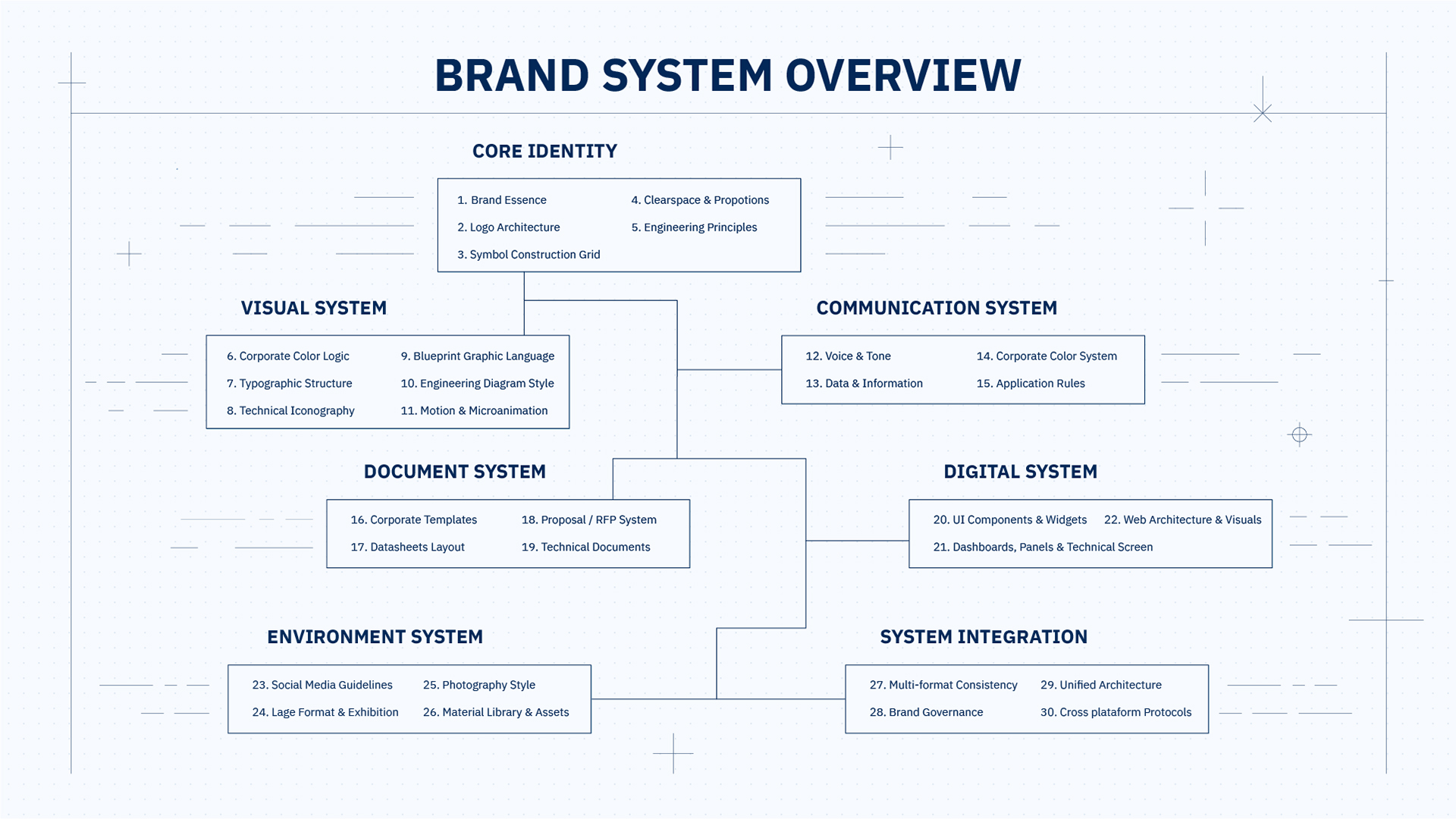 BRAND SYSTEM OVERVIEW

CORE IDENTITY

1. Brand Essence
2. Logo Architecture
3. Symbol Construction Grid
4. Clearspace & Propotions
5. Engineering Principles

VISUAL SYSTEM

6. Corporate Color Logic
7. Typographic Structure
8. Technical Iconography
9. Blueprint Graphic Language
10. Engineering Diagram Style
11. Motion & Microanimation

COMMUNICATION SYSTEM

12. Voice & Tone
13. Data & Information
14. Corporate Color System
15. Application Rules

DOCUMENT SYSTEM

16. Corporate Templates
17. Datasheets Layout
18. Proposal / RFP System
19. Technical Documents

DIGITAL SYSTEM

20. UI Components & Widgets
21. Dashboards, Panels & Technical Screen
22. Web Architecture & Visuals

ENVIRONMENT SYSTEM

23. Social Media Guidelines
24. Lage Format & Exhibition
25. Photography Style
26. Material Library & Assets

SYSTEM INTEGRATION

27. Multi-format Consistency
28. Brand Governance
29. Unified Architecture
30. Cross plataform Protocols